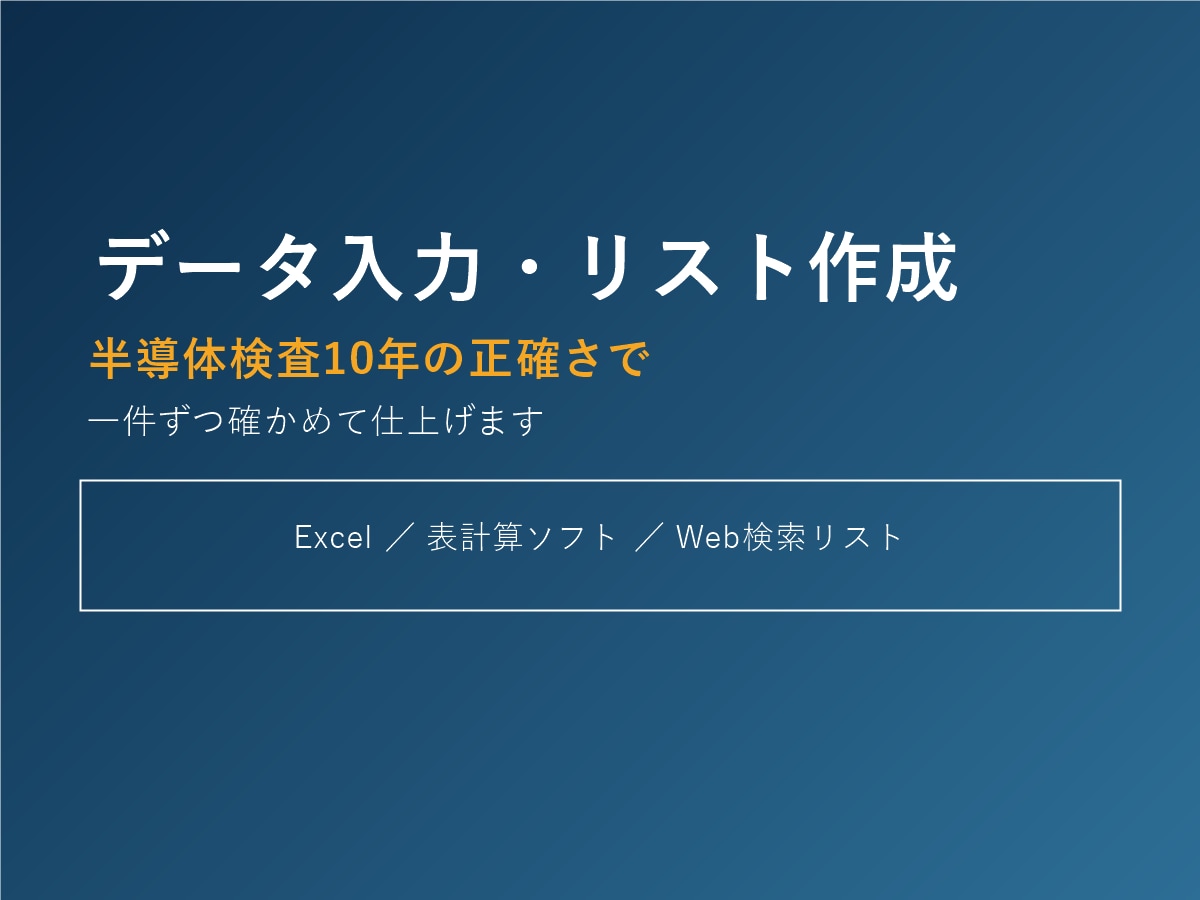 データ入力・リスト作成

半導体検査10年の正確さで

一件ずつ確かめて仕上げます

Excel ／ 表計算ソフト ／ Web検索リスト